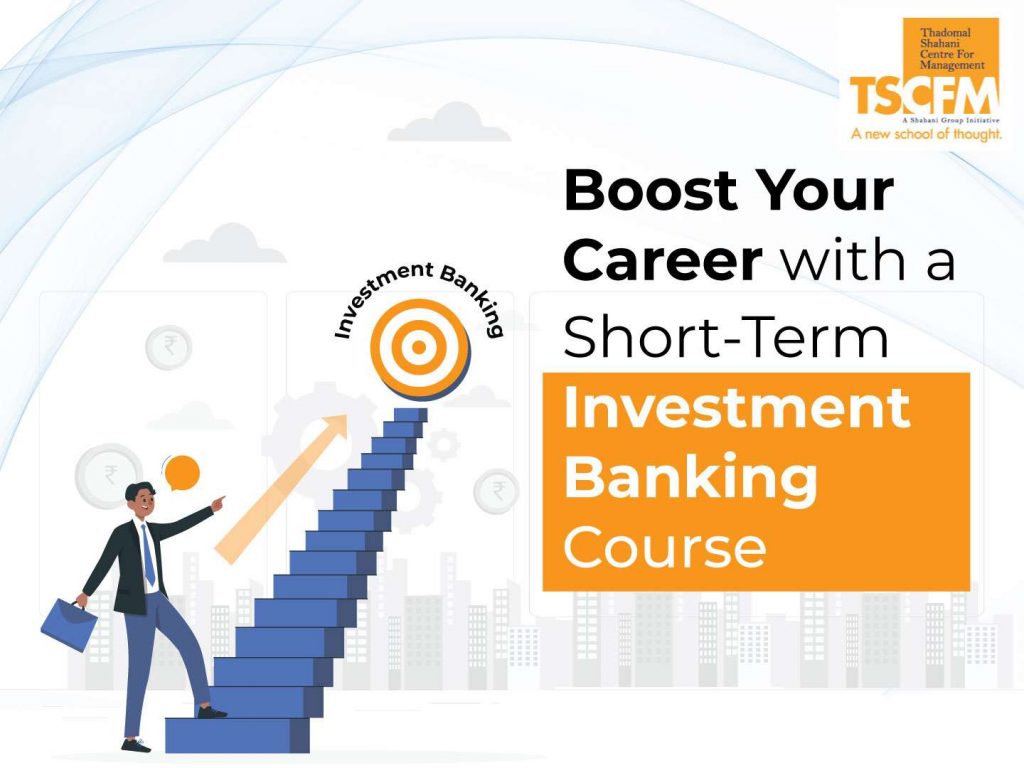 Thadomal Shahani Centre For Management
TSCFM
A Shahani Group Initiative
A new school of thought.

Boost Your Career with a Short-Term Investment Banking Course

Investment Banking

₹

₹

₹